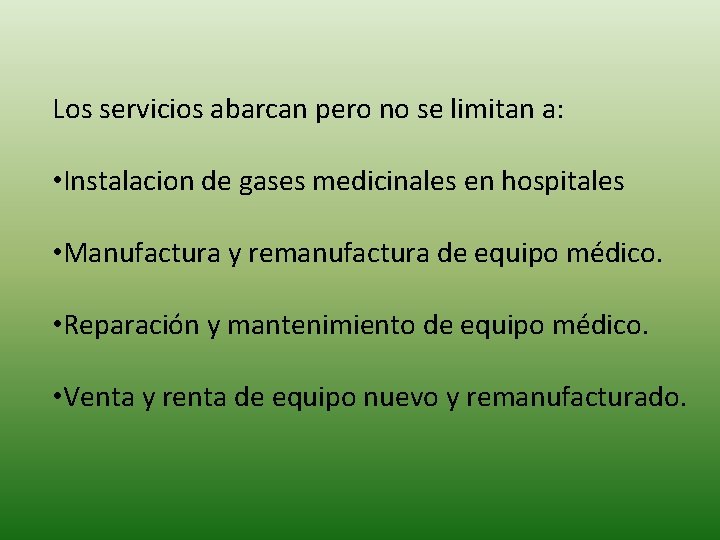 Los servicios abarcan pero no se limitan a:

•Instalacion de gases medicinales en hospitales

•Manufactura y remanufactura de equipo médico.

•Reparación y mantenimiento de equipo médico.

•Venta y renta de equipo nuevo y remanufacturado.